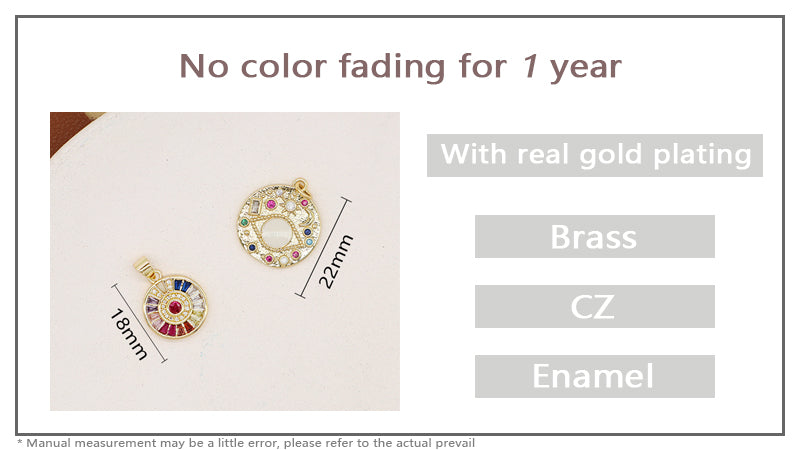 No color fading for 1 year

18mm

22mm

With real gold plating

Brass

CZ

Enamel

* Manual measurement may be a little error, please refer to the actual prevail